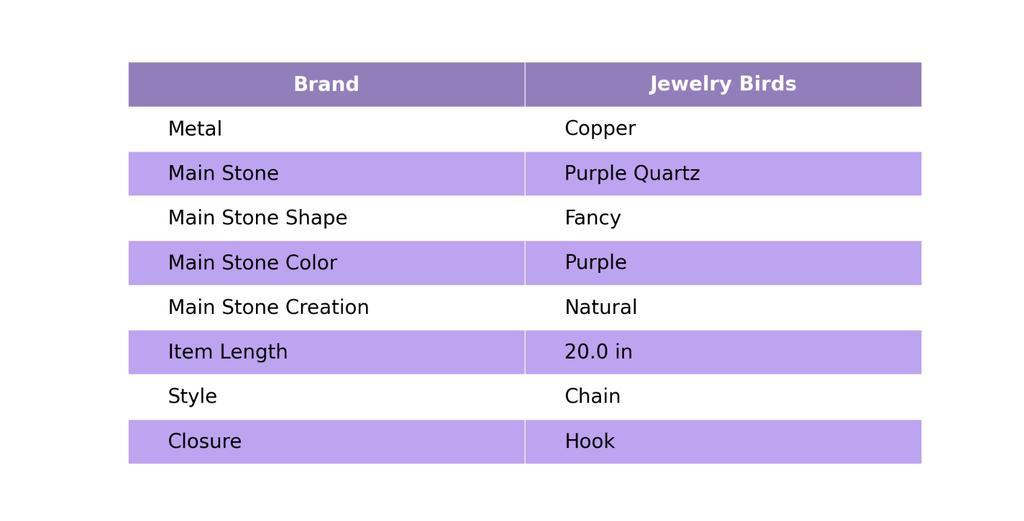 | Brand | Jewelry Birds |
|---|---|
| Metal | Copper |
| Main Stone | Purple Quartz |
| Main Stone Shape | Fancy |
| Main Stone Color | Purple |
| Main Stone Creation | Natural |
| Item Length | 20.0 in |
| Style | Chain |
| Closure | Hook |